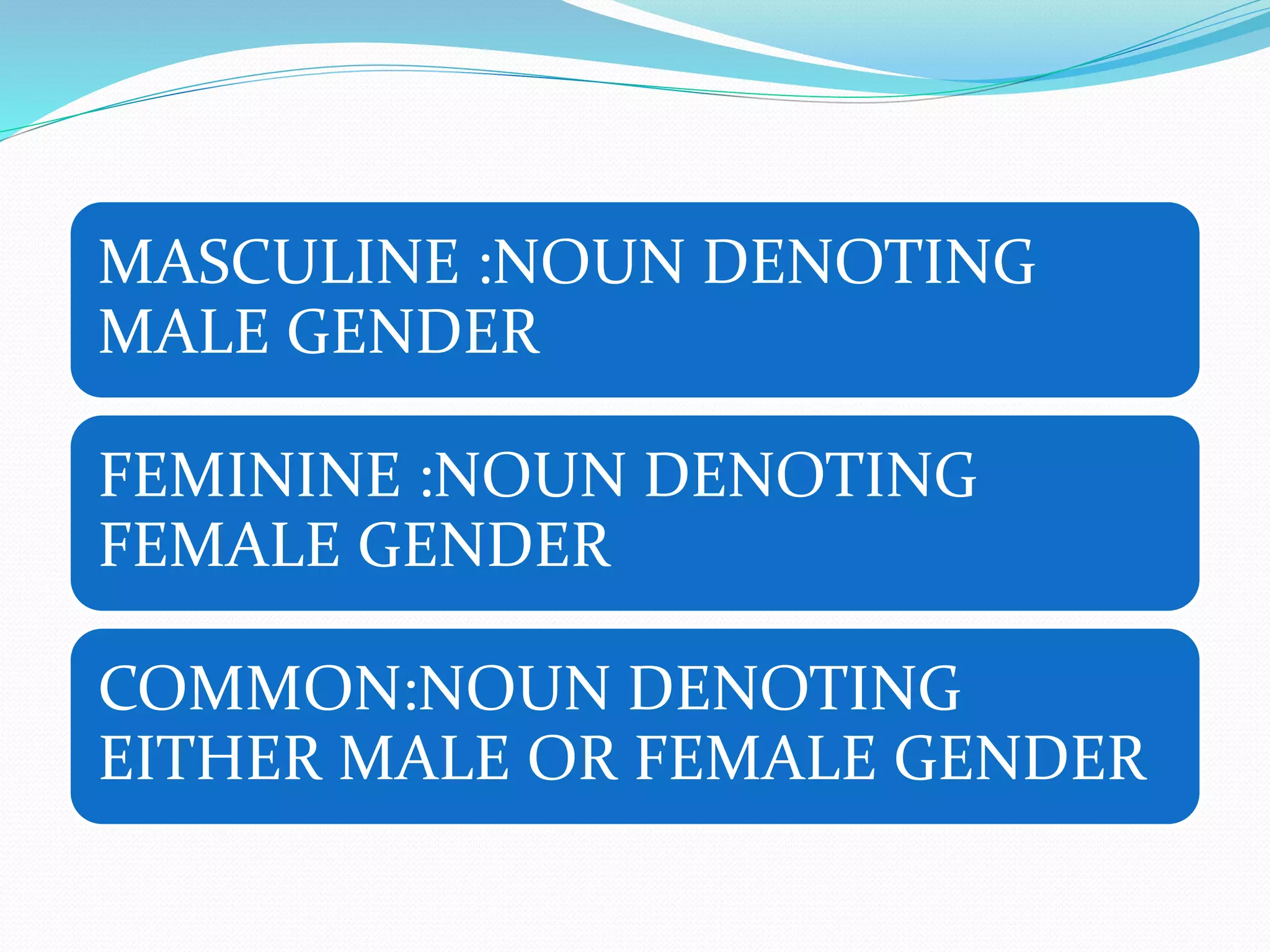 MASCULINE :NOUN DENOTING MALE GENDER

FEMININE :NOUN DENOTING FEMALE GENDER

COMMON:NOUN DENOTING EITHER MALE OR FEMALE GENDER